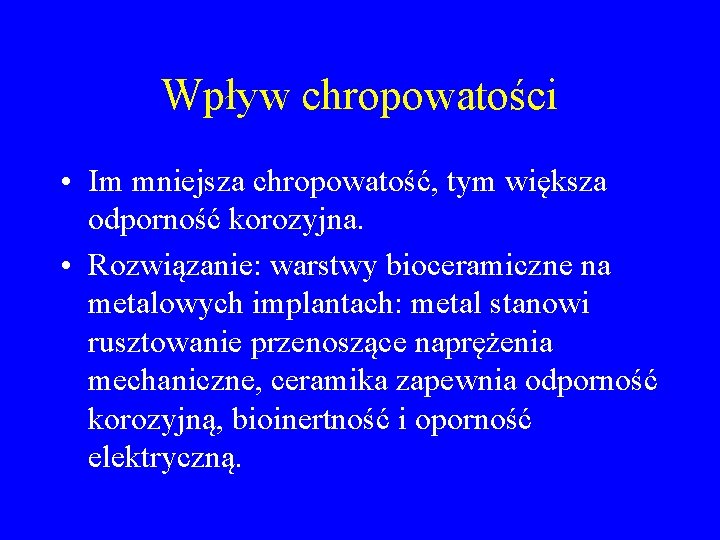 Wpływ chropowatości

• Im mniejsza chropowatość, tym większa odporność korozyjna.

• Rozwiązanie: warstwy bioceramiczne na metalowych implantach: metal stanowi rusztowanie przenoszące naprężenia mechaniczne, ceramika zapewnia odporność korozyjną, bioinertność i oporność elektryczną.